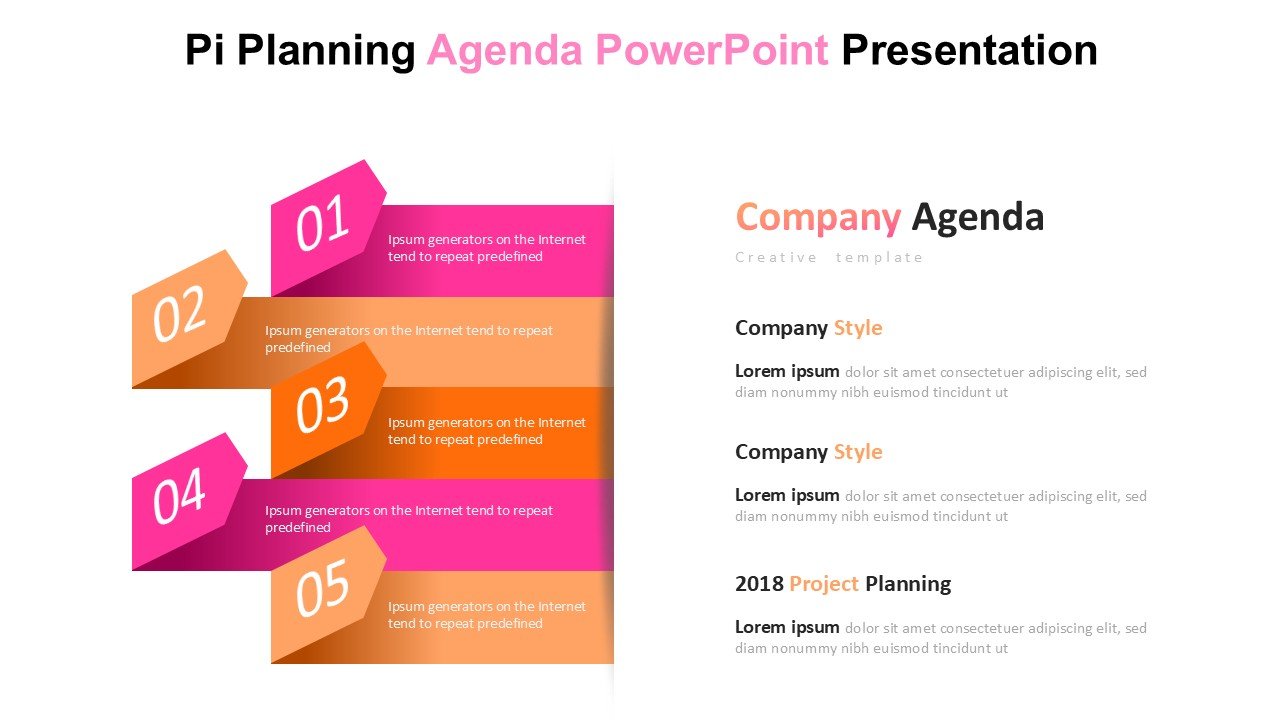 Pi Planning Agenda PowerPoint Presentation

01
Ipsum generators on the Internet tend to repeat predefined

02
Ipsum generators on the Internet tend to repeat predefined

03
Ipsum generators on the Internet tend to repeat predefined

04
Ipsum generators on the Internet tend to repeat predefined

05
Ipsum generators on the Internet tend to repeat predefined

Company Agenda
Creative template

Company Style
Lorem ipsum dolor sit amet consectetuer adipiscing elit, sed diam nonummy nibh euismod tincidunt ut

Company Style
Lorem ipsum dolor sit amet consectetuer adipiscing elit, sed diam nonummy nibh euismod tincidunt ut

2018 Project Planning
Lorem ipsum dolor sit amet consectetuer adipiscing elit, sed diam nonummy nibh euismod tincidunt ut